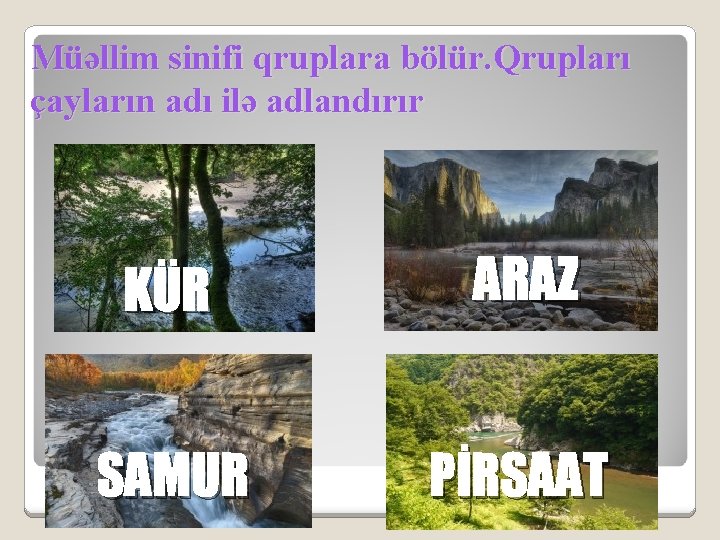 Müəllim sinifi qruplara bölür.Qrupları çayların adı ilə adlandırır

KÜR

ARAZ

SAMUR

PİRSAAT